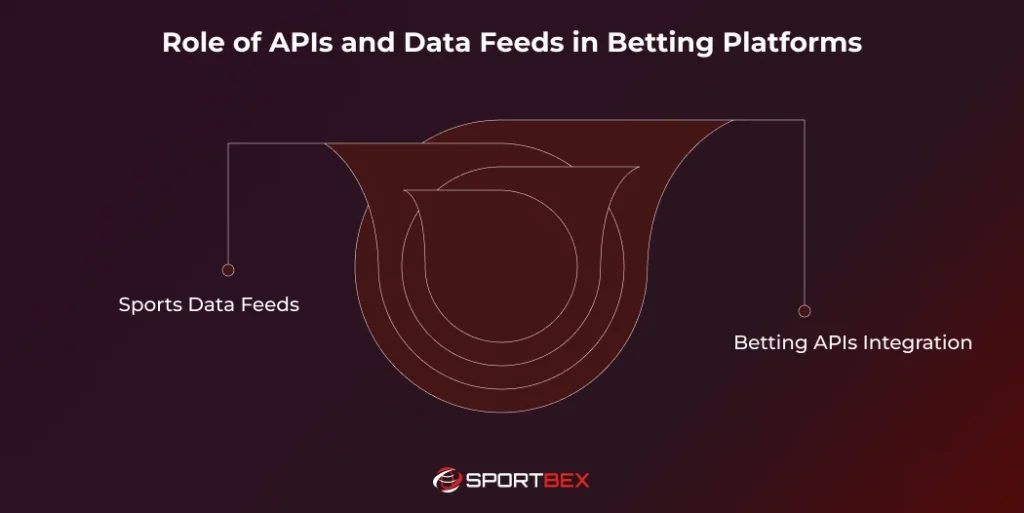 Role of APIs and Data Feeds in Betting Platforms

Sports Data Feeds

Betting APIs Integration

SPORTBEX